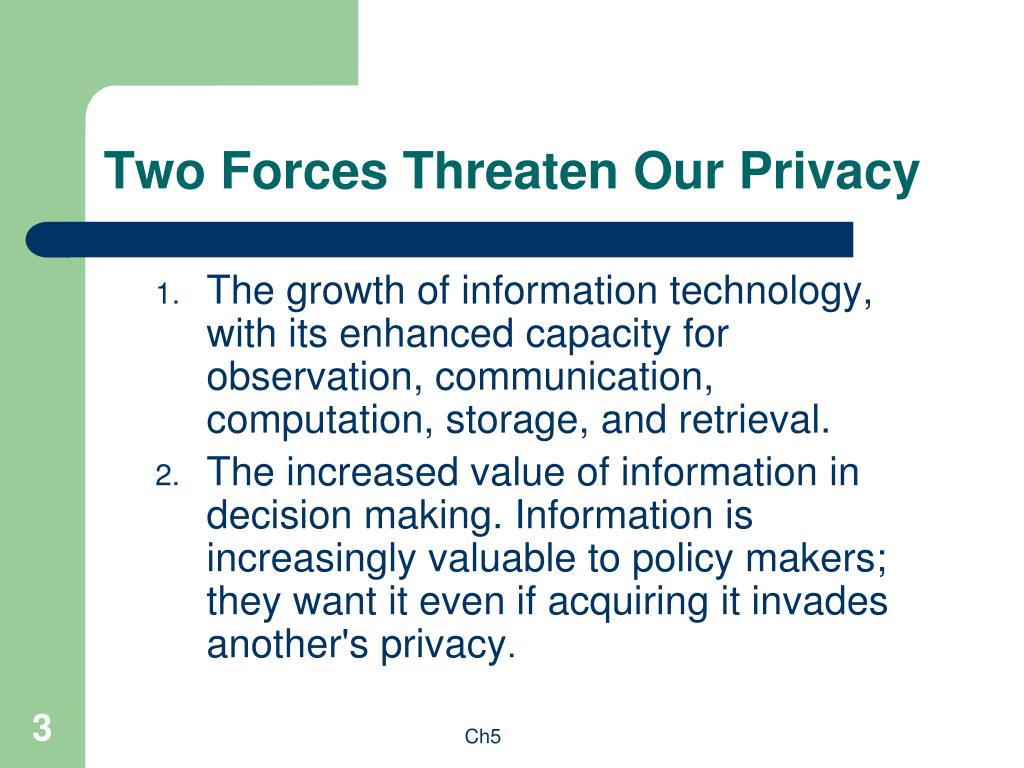 Two Forces Threaten Our Privacy

1. The growth of information technology, with its enhanced capacity for observation, communication, computation, storage, and retrieval.
2. The increased value of information in decision making. Information is increasingly valuable to policy makers; they want it even if acquiring it invades another's privacy.

3

Ch5